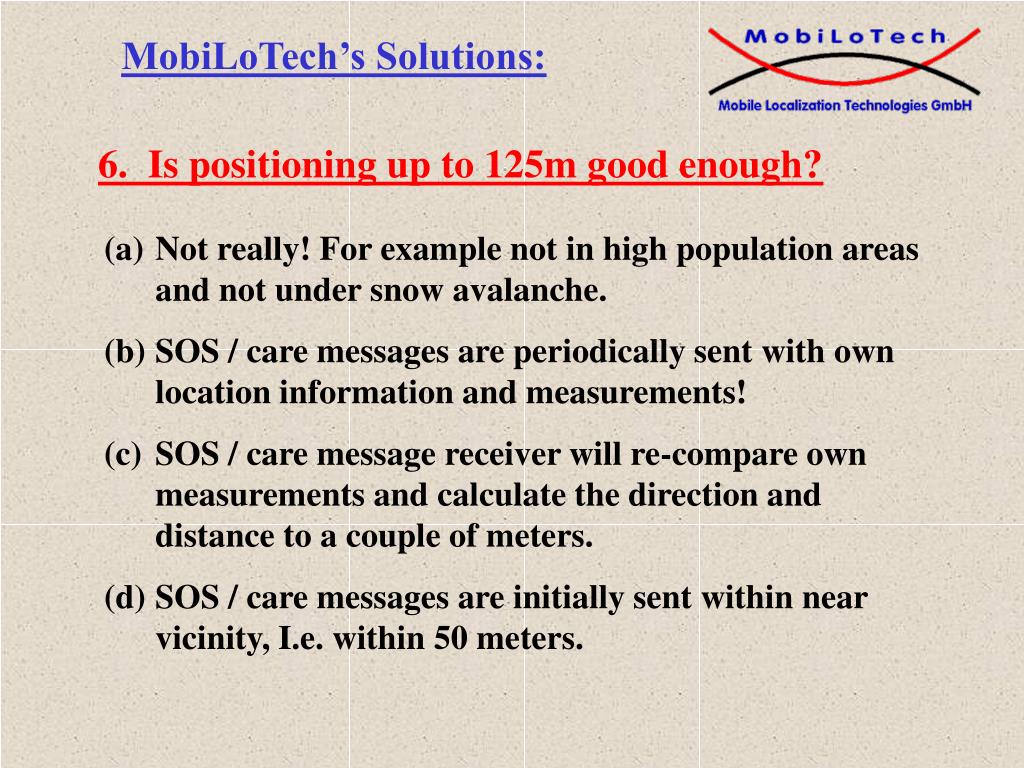 MobiLoTech's Solutions:

MobiLoTech
Mobile Localization Technologies GmbH

6. Is positioning up to 125m good enough?

(a) Not really! For example not in high population areas and not under snow avalanche.

(b) SOS / care messages are periodically sent with own location information and measurements!

(c) SOS / care message receiver will re-compare own measurements and calculate the direction and distance to a couple of meters.

(d) SOS / care messages are initially sent within near vicinity, I.e. within 50 meters.